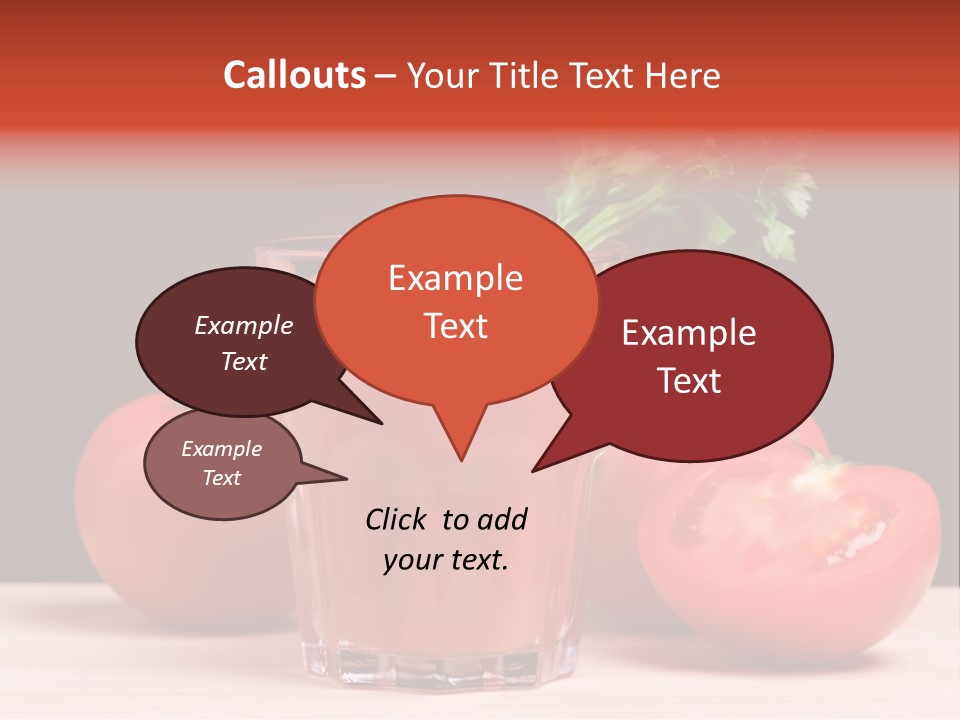 Callouts – Your Title Text Here

Example Text

Example Text

Example Text

Example Text

Click to add your text.